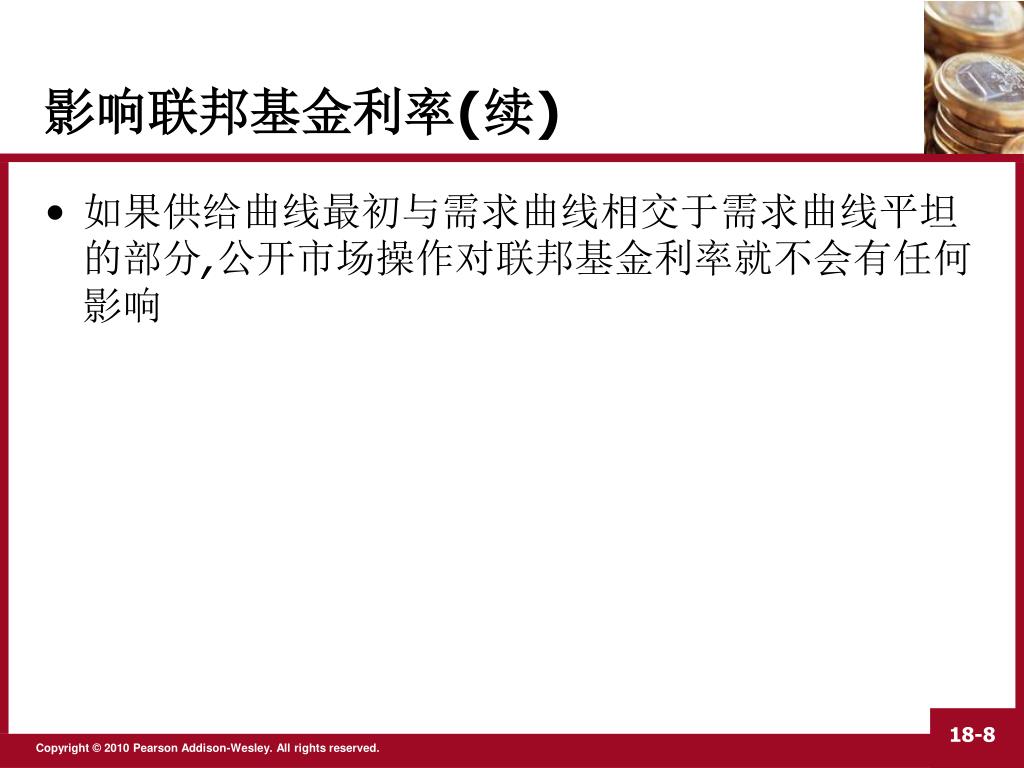 影响联邦基金利率(续)

• 如果供给曲线最初与需求曲线相交于需求曲线平坦的部分,公开市场操作对联邦基金利率就不会有任何影响

Copyright © 2010 Pearson Addison-Wesley. All rights reserved.

18-8